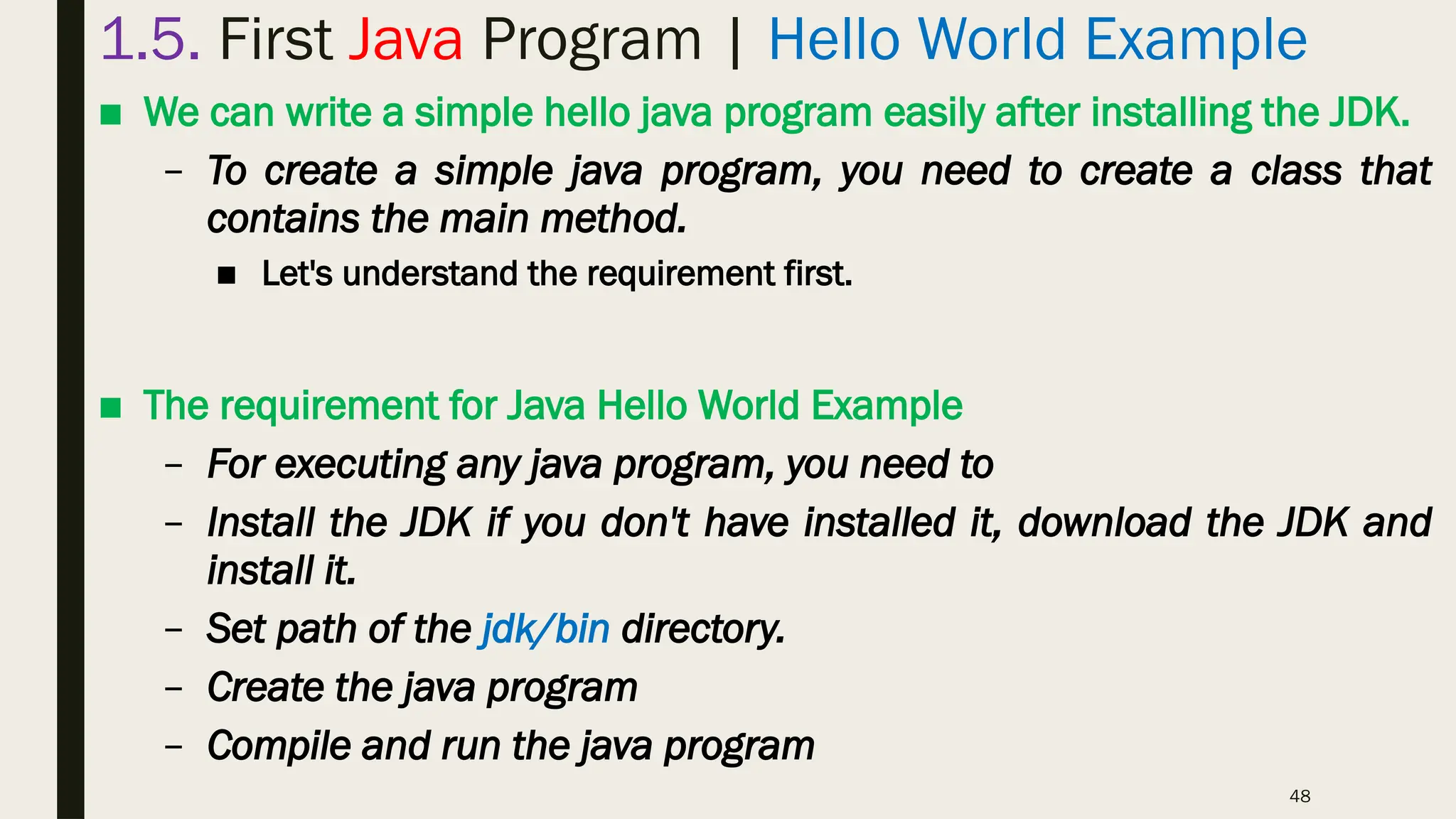 1.5. First Java Program | Hello World Example

■ We can write a simple hello java program easily after installing the JDK.

– To create a simple java program, you need to create a class that contains the main method.

■ Let's understand the requirement first.

■ The requirement for Java Hello World Example

– For executing any java program, you need to

– Install the JDK if you don't have installed it, download the JDK and install it.

– Set path of the jdk/bin directory.

– Create the java program

– Compile and run the java program

48